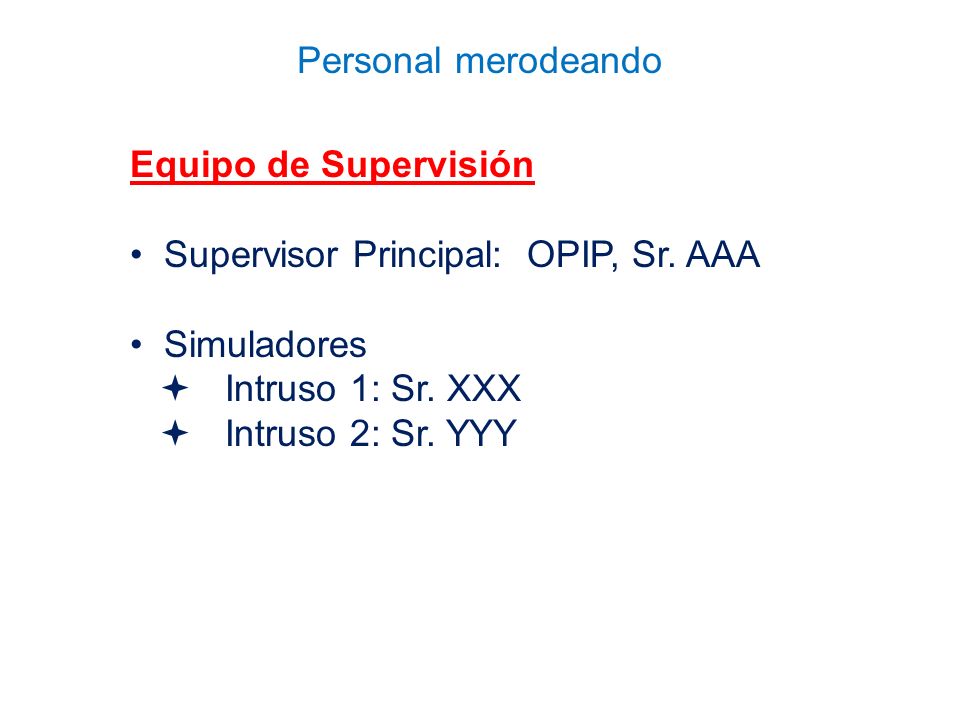 Personal merodeando

Equipo de Supervisión

• Supervisor Principal: OPIP, Sr. AAA

• Simuladores
✦ Intruso 1: Sr. XXX
✦ Intruso 2: Sr. YYY